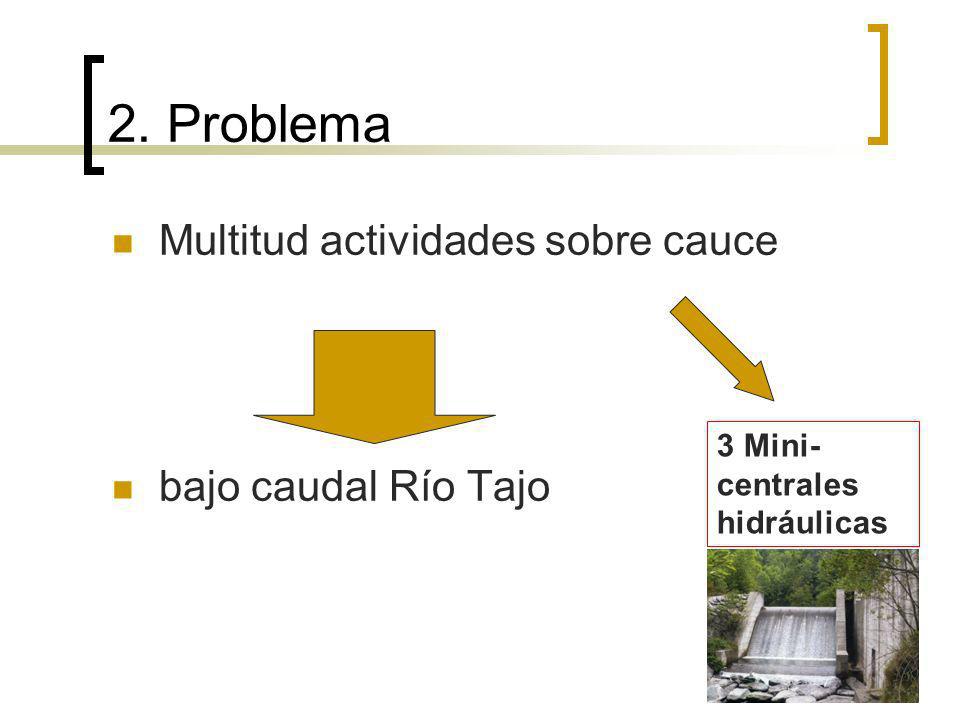 2. Problema

Multitud actividades sobre cauce

bajo caudal Río Tajo

3 Mini-centrales hidráulicas